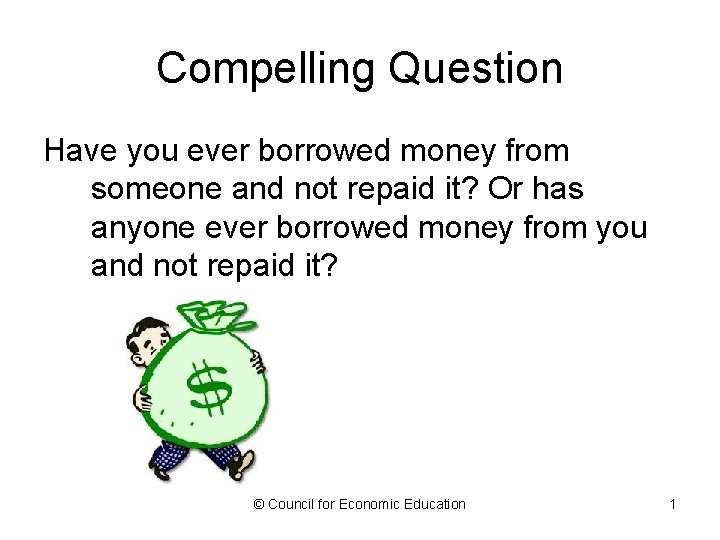 Compelling Question

Have you ever borrowed money from someone and not repaid it? Or has anyone ever borrowed money from you and not repaid it?

$

© Council for Economic Education

1